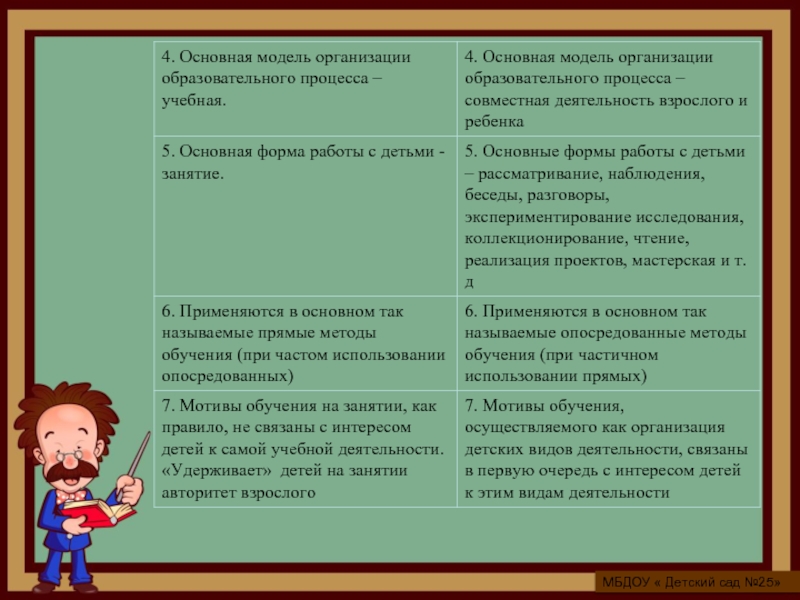 | | |
|---|---|
| 4. Основная модель организации образовательного процесса – учебная. | 4. Основная модель организации образовательного процесса – совместная деятельность взрослого и ребенка |
| 5. Основная форма работы с детьми - занятие. | 5. Основные формы работы с детьми – рассматривание, наблюдения, беседы, разговоры, экспериментирование исследования, коллекционирование, чтение, реализация проектов, мастерская и т. д |
| 6. Применяются в основном так называемые прямые методы обучения (при частом использовании опосредованных) | 6. Применяются в основном так называемые опосредованные методы обучения (при частичном использовании прямых) |
| 7. Мотивы обучения на занятии, как правило, не связаны с интересом детей к самой учебной деятельности. «Удерживает» детей на занятии авторитет взрослого | 7. Мотивы обучения, осуществляемого как организация детских видов деятельности, связаны в первую очередь с интересом детей к этим видам деятельности |

МБДОУ « Детский сад №25»